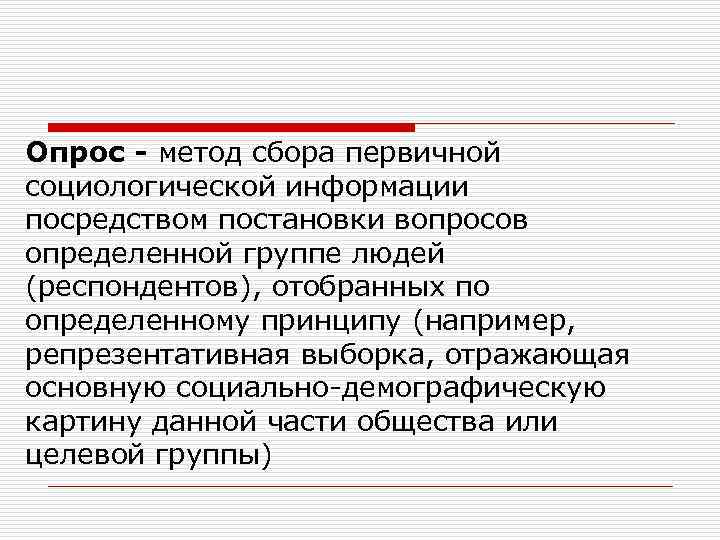 Опрос - метод сбора первичной социологической информации посредством постановки вопросов определенной группе людей (респондентов), отобранных по определенному принципу (например, репрезентативная выборка, отражающая основную социально-демографическую картину данной части общества или целевой группы)